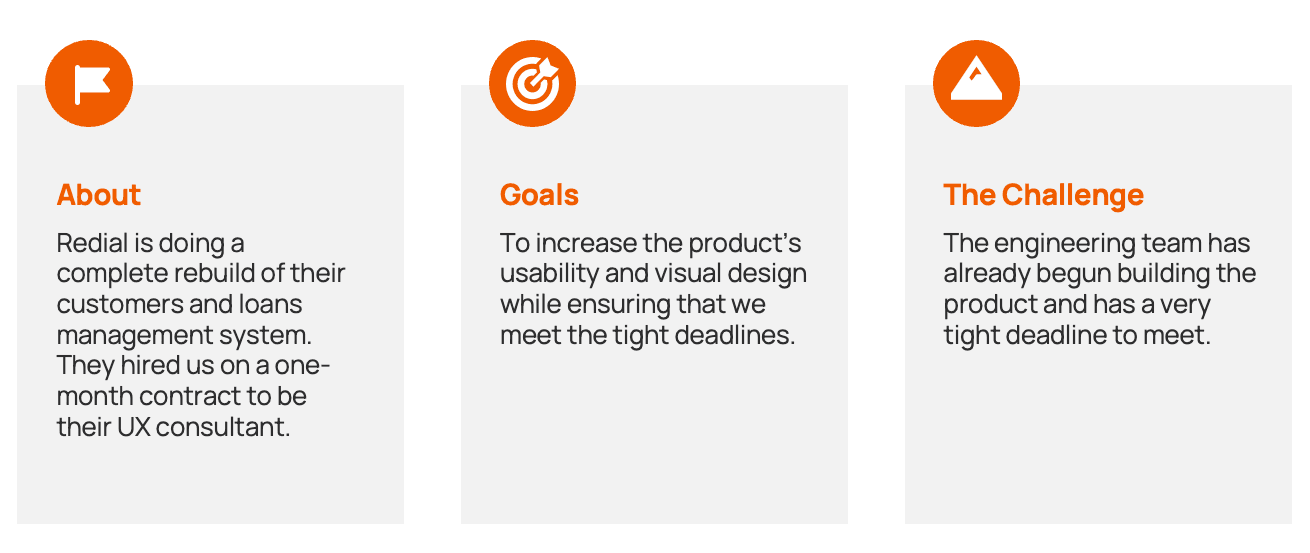 About

Redial is doing a complete rebuild of their customers and loans management system. They hired us on a one-month contract to be their UX consultant.

Goals

To increase the product's usability and visual design while ensuring that we meet the tight deadlines.

The Challenge

The engineering team has already begun building the product and has a very tight deadline to meet.